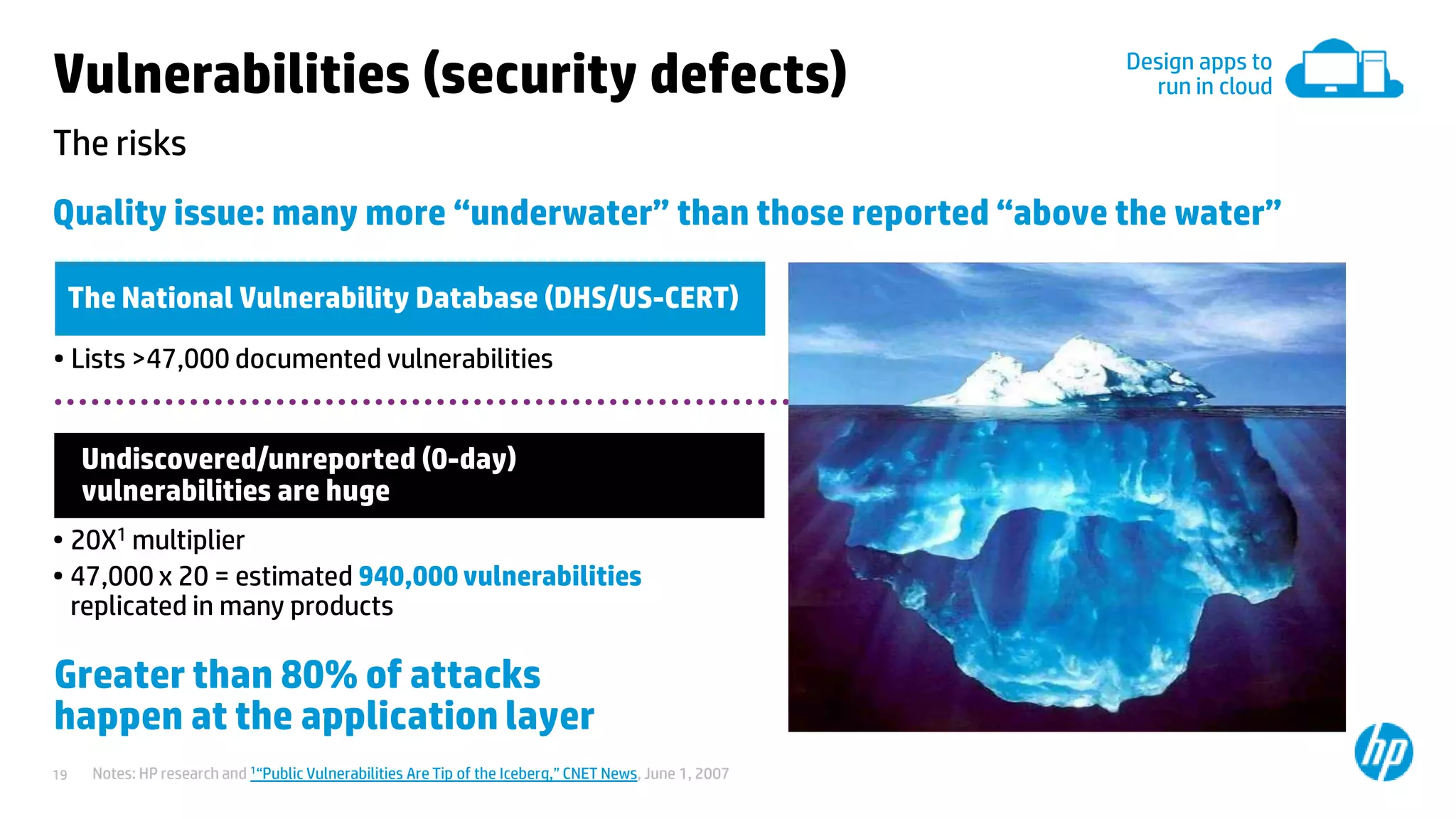 Vulnerabilities (security defects)

Design apps to run in cloud

The risks

Quality issue: many more “underwater” than those reported “above the water”

The National Vulnerability Database (DHS/US-CERT)

• Lists >47,000 documented vulnerabilities

Undiscovered/unreported (0-day) vulnerabilities are huge

• 20X$^1$ multiplier
• 47,000 x 20 = estimated 940,000 vulnerabilities replicated in many products

Greater than 80% of attacks happen at the application layer

19 Notes: HP research and $^1$“Public Vulnerabilities Are Tip of the Iceberg,” CNET News, June 1, 2007

hp